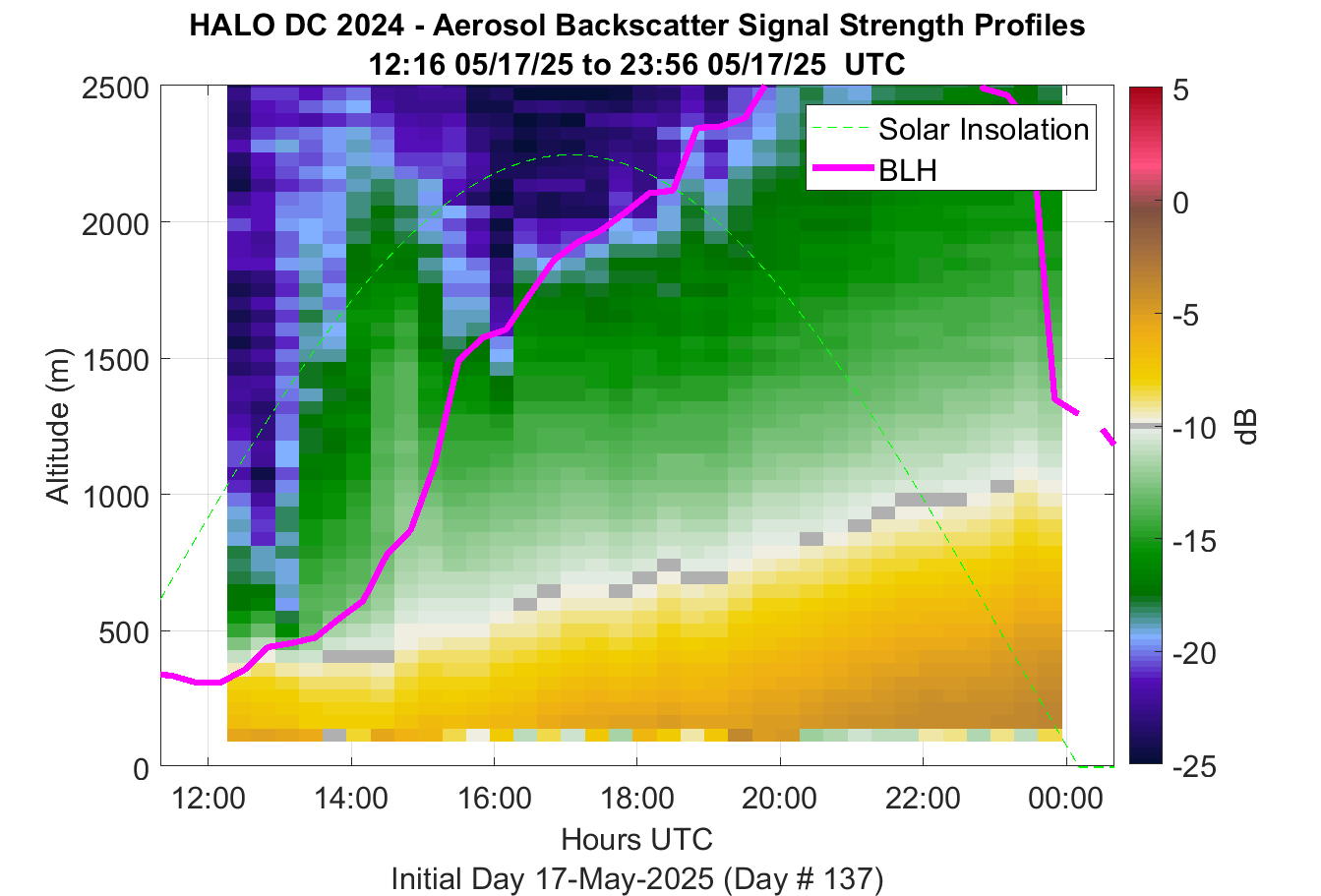 HALO DC 2024 - Aerosol Backscatter Signal Strength Profiles
12:16 05/17/25 to 23:56 05/17/25 UTC

Solar Insolation
BLH

Altitude (m)
2500
2000
1500
1000
500
0

12:00
14:00
16:00
18:00
20:00
22:00
00:00

Hours UTC
Initial Day 17-May-2025 (Day # 137)

5
0
-5
-10
-15
-20
-25
dB